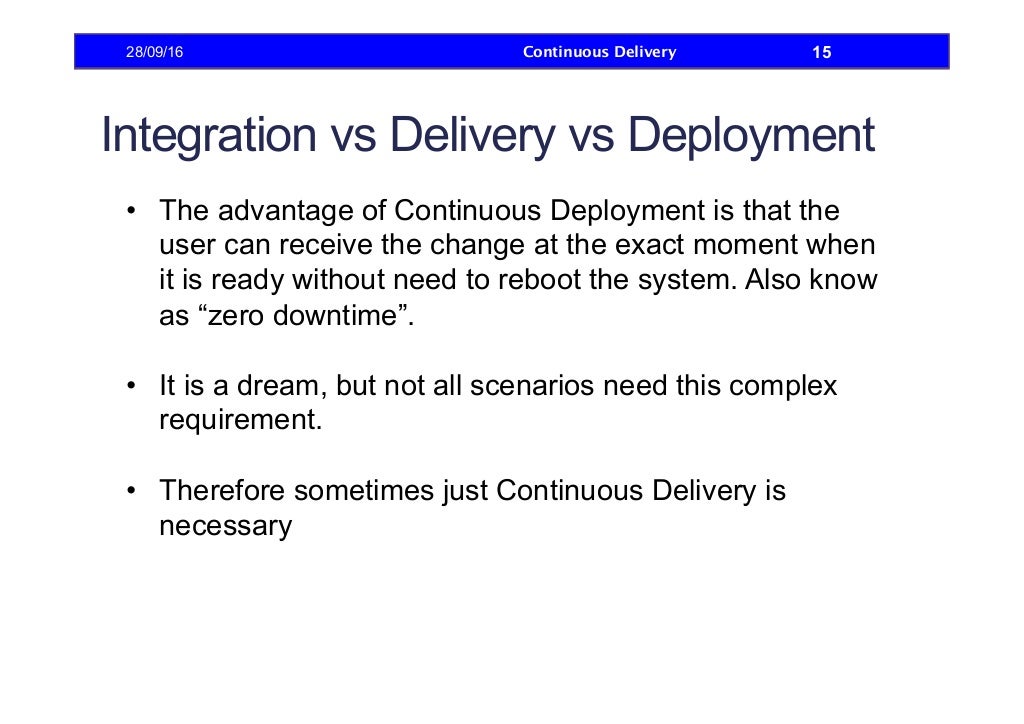 28/09/16 Continuous Delivery 15

Integration vs Delivery vs Deployment

• The advantage of Continuous Deployment is that the user can receive the change at the exact moment when it is ready without need to reboot the system. Also know as “zero downtime”.

• It is a dream, but not all scenarios need this complex requirement.

• Therefore sometimes just Continuous Delivery is necessary